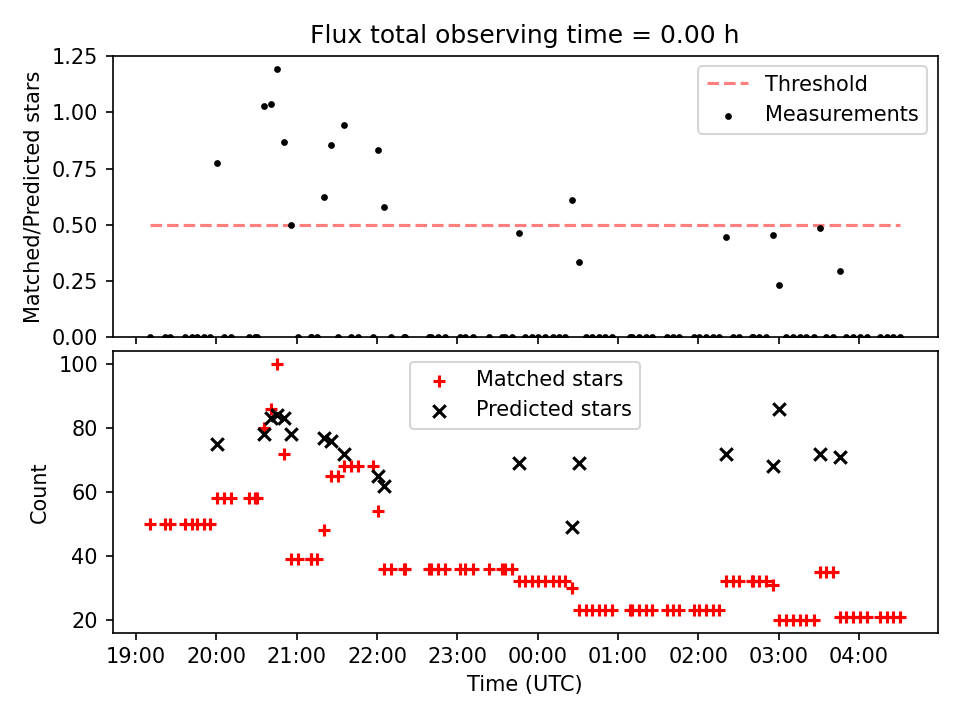 Flux total observing time = 0.00 h

Matched/Predicted stars

1.25
1.00
0.75
0.50
0.25
0.00

Threshold
Measurements

Count

100
80
60
40
20

Matched stars
Predicted stars

19:00 20:00 21:00 22:00 23:00 00:00 01:00 02:00 03:00 04:00

Time (UTC)